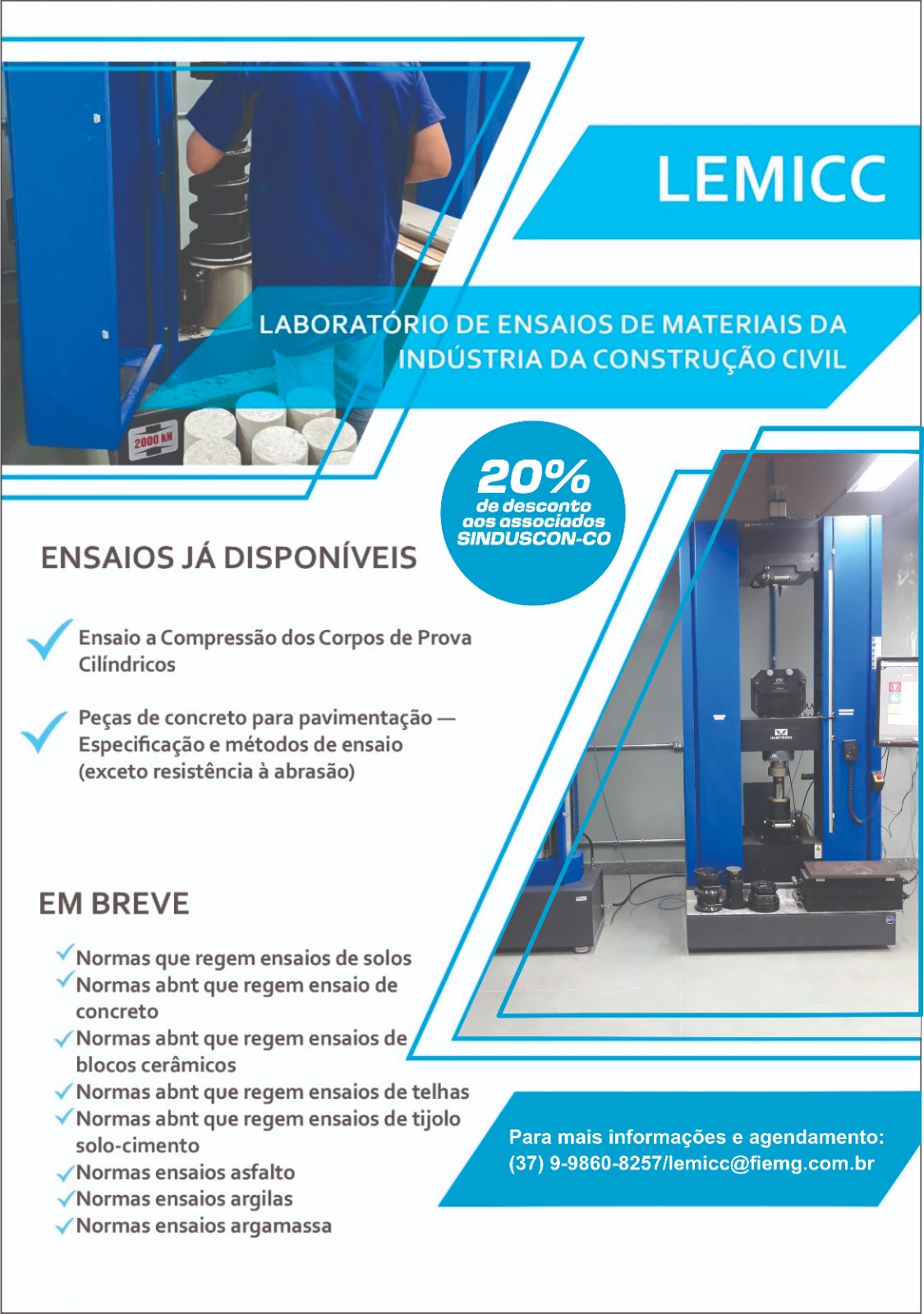 LEMICC

LABORATÓRIO DE ENSAIOS DE MATERIAIS DA INDÚSTRIA DA CONSTRUÇÃO CIVIL

2000 kN

20% de desconto aos associados SINDUSCON-CO

ENSAIOS JÁ DISPONÍVEIS

Ensaio a Compressão dos Corpos de Prova Cilíndricos

Peças de concreto para pavimentação — Especificação e métodos de ensaio (exceto resistência à abrasão)

INSTRON

EM BREVE

Normas que regem ensaios de solos
Normas abnt que regem ensaio de concreto
Normas abnt que regem ensaios de blocos cerâmicos
Normas abnt que regem ensaios de telhas
Normas abnt que regem ensaios de tijolo solo-cimento
Normas ensaios asfalto
Normas ensaios argilas
Normas ensaios argamassa

Para mais informações e agendamento:
(37) 9-9860-8257/lemicc@fiemg.com.br